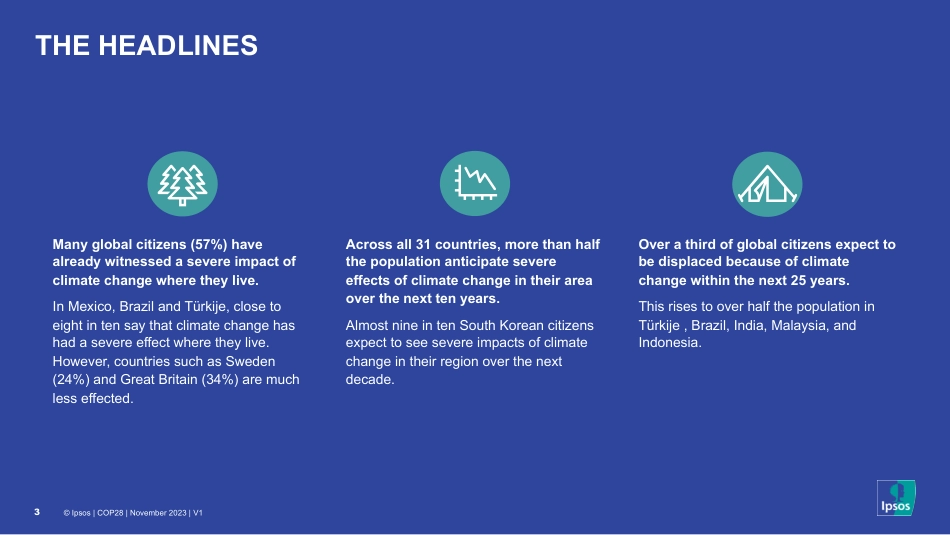 THE HEADLINES

Many global citizens (57%) have already witnessed a severe impact of climate change where they live.

In Mexico, Brazil and Türkije, close to eight in ten say that climate change has had a severe effect where they live. However, countries such as Sweden (24%) and Great Britain (34%) are much less effected.

Across all 31 countries, more than half the population anticipate severe effects of climate change in their area over the next ten years.

Almost nine in ten South Korean citizens expect to see severe impacts of climate change in their region over the next decade.

Over a third of global citizens expect to be displaced because of climate change within the next 25 years.

This rises to over half the population in Türkije , Brazil, India, Malaysia, and Indonesia.

3 © Ipsos | COP28 | November 2023 | V1

Ipsos